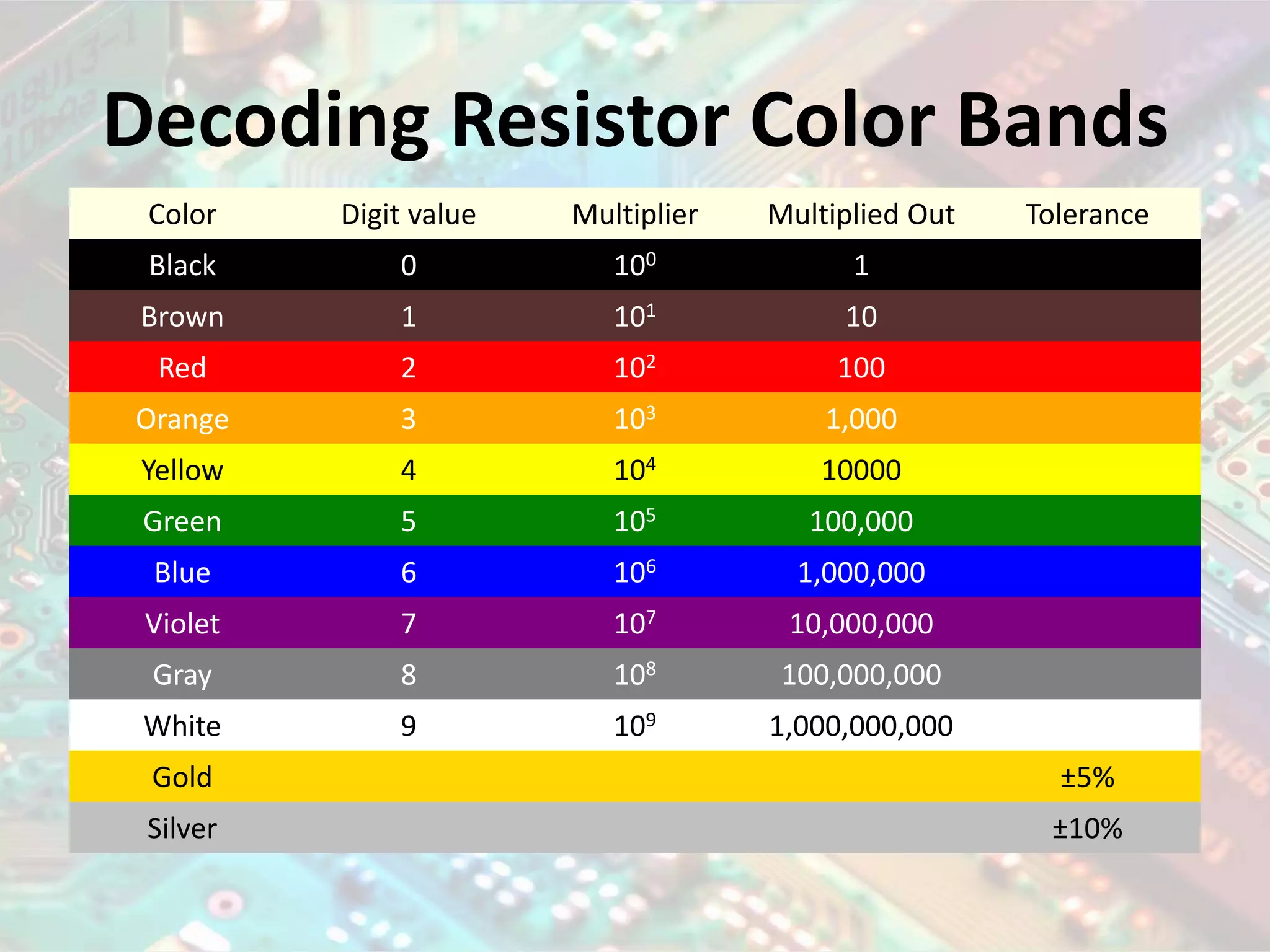 Decoding Resistor Color Bands

| Color | Digit value | Multiplier | Multiplied Out | Tolerance |
|---|---|---|---|---|
| Black | 0 | $10^0$ | 1 | |
| Brown | 1 | $10^1$ | 10 | |
| Red | 2 | $10^2$ | 100 | |
| Orange | 3 | $10^3$ | 1,000 | |
| Yellow | 4 | $10^4$ | 10000 | |
| Green | 5 | $10^5$ | 100,000 | |
| Blue | 6 | $10^6$ | 1,000,000 | |
| Violet | 7 | $10^7$ | 10,000,000 | |
| Gray | 8 | $10^8$ | 100,000,000 | |
| White | 9 | $10^9$ | 1,000,000,000 | |
| Gold | | | | ±5% |
| Silver | | | | ±10% |